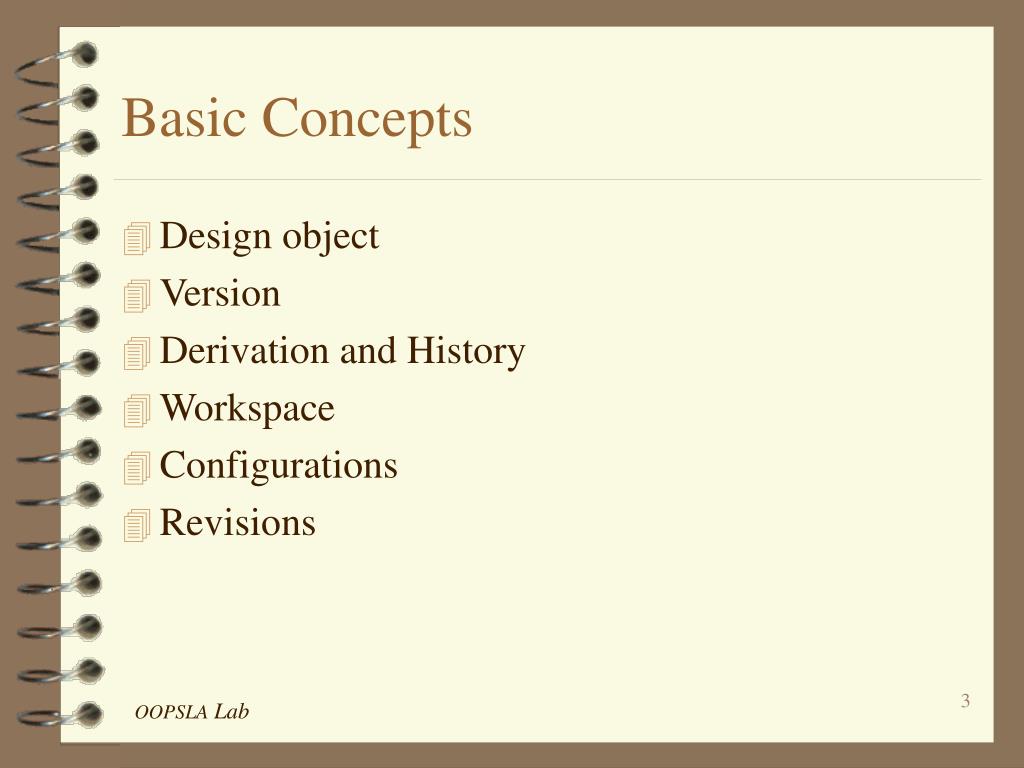 Basic Concepts

Design object
Version
Derivation and History
Workspace
Configurations
Revisions

OOPSLA Lab

3